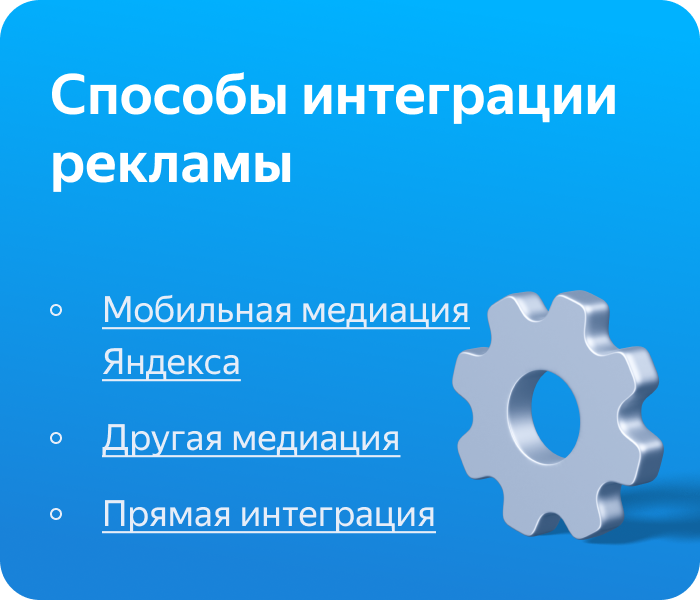 Способы интеграции рекламы

◦ Мобильная медиация Яндекса

◦ Другая медиация

◦ Прямая интеграция